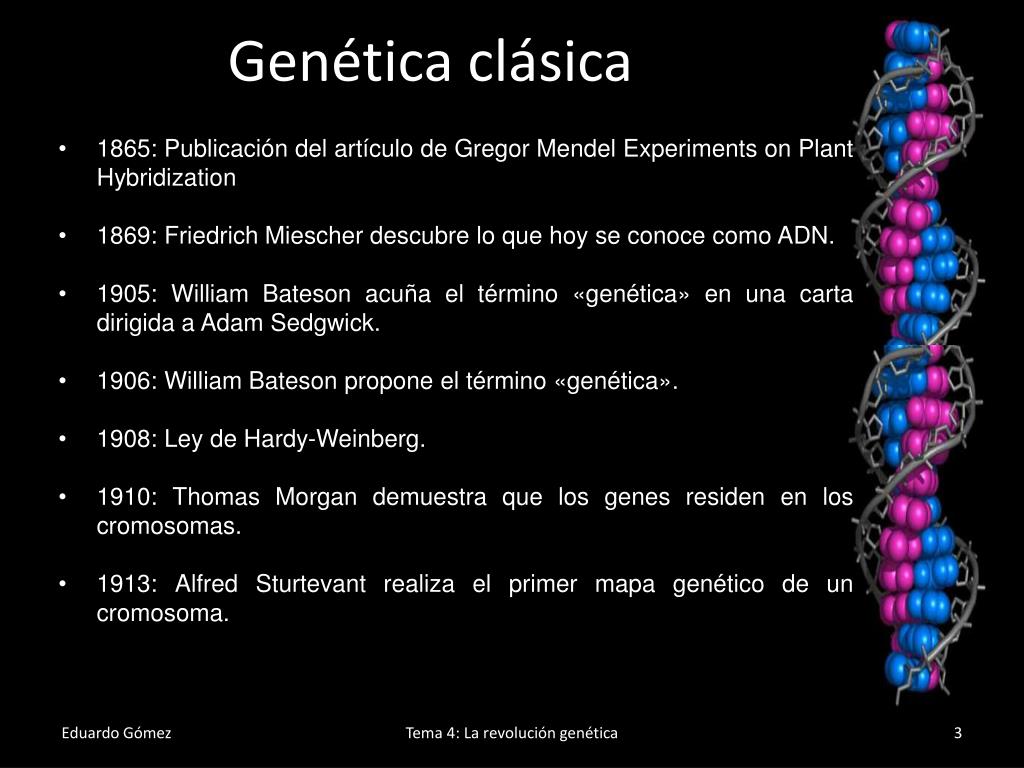 Genética clásica

• 1865: Publicación del artículo de Gregor Mendel Experiments on Plant Hybridization

• 1869: Friedrich Miescher descubre lo que hoy se conoce como ADN.

• 1905: William Bateson acuña el término «genética» en una carta dirigida a Adam Sedgwick.

• 1906: William Bateson propone el término «genética».

• 1908: Ley de Hardy-Weinberg.

• 1910: Thomas Morgan demuestra que los genes residen en los cromosomas.

• 1913: Alfred Sturtevant realiza el primer mapa genético de un cromosoma.

Eduardo Gómez

Tema 4: La revolución genética

3